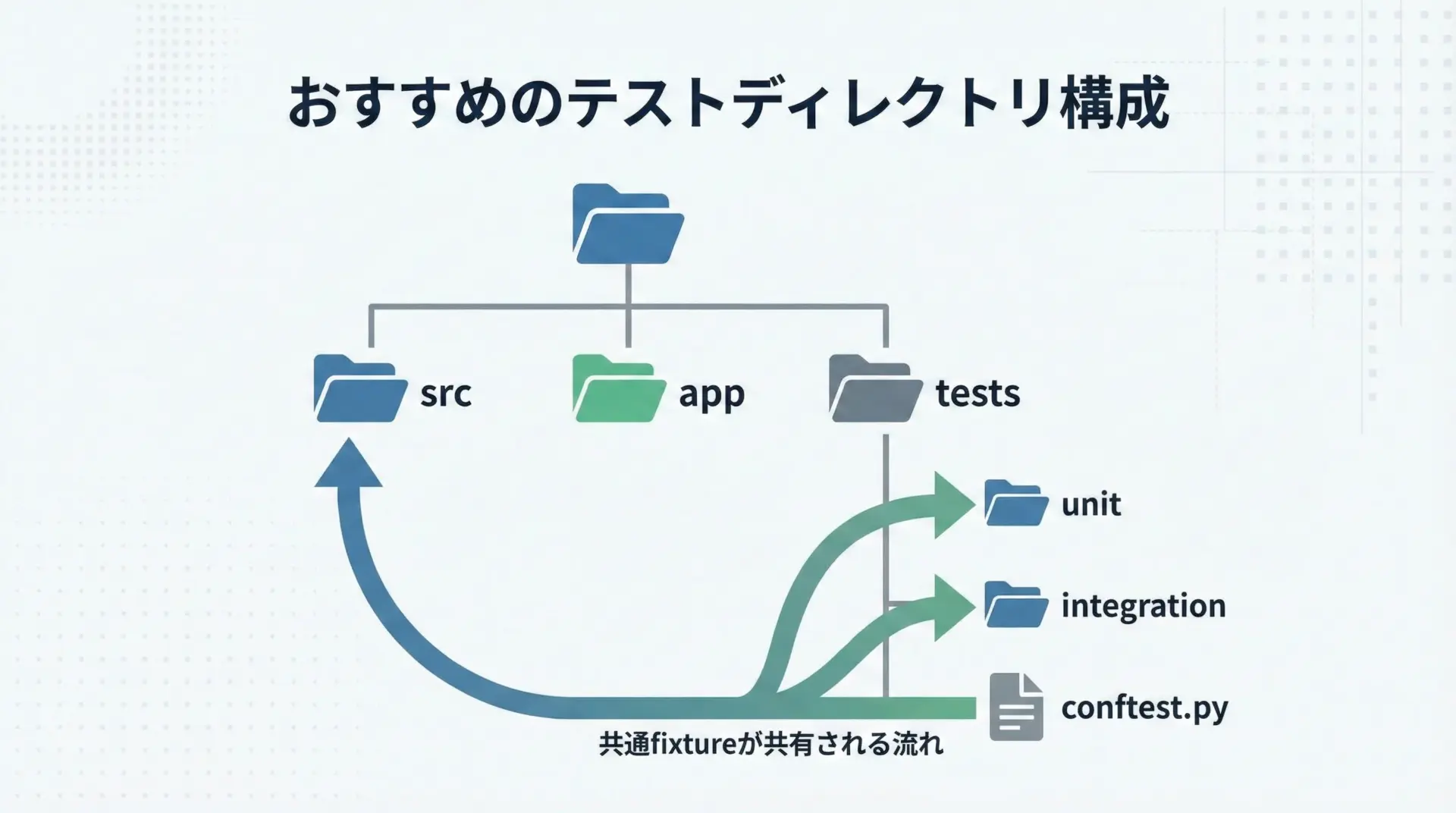 おすすめのテストディレクトリ構成

src
app
tests
unit
integration
conftest.py

共通fixtureが共有される流れ